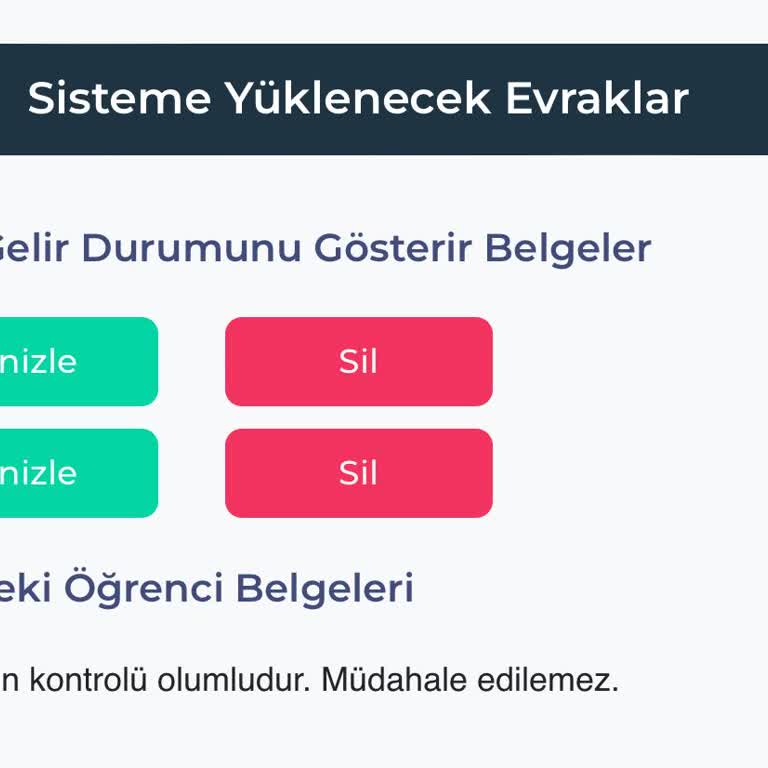 Sisteme Yüklenecek Evraklar

Gelir Durumunu Gösterir Belgeler

nizle

Sil

nizle

Sil

eki Öğrenci Belgeleri

n kontrolü olumludur. Müdahale edilemez.